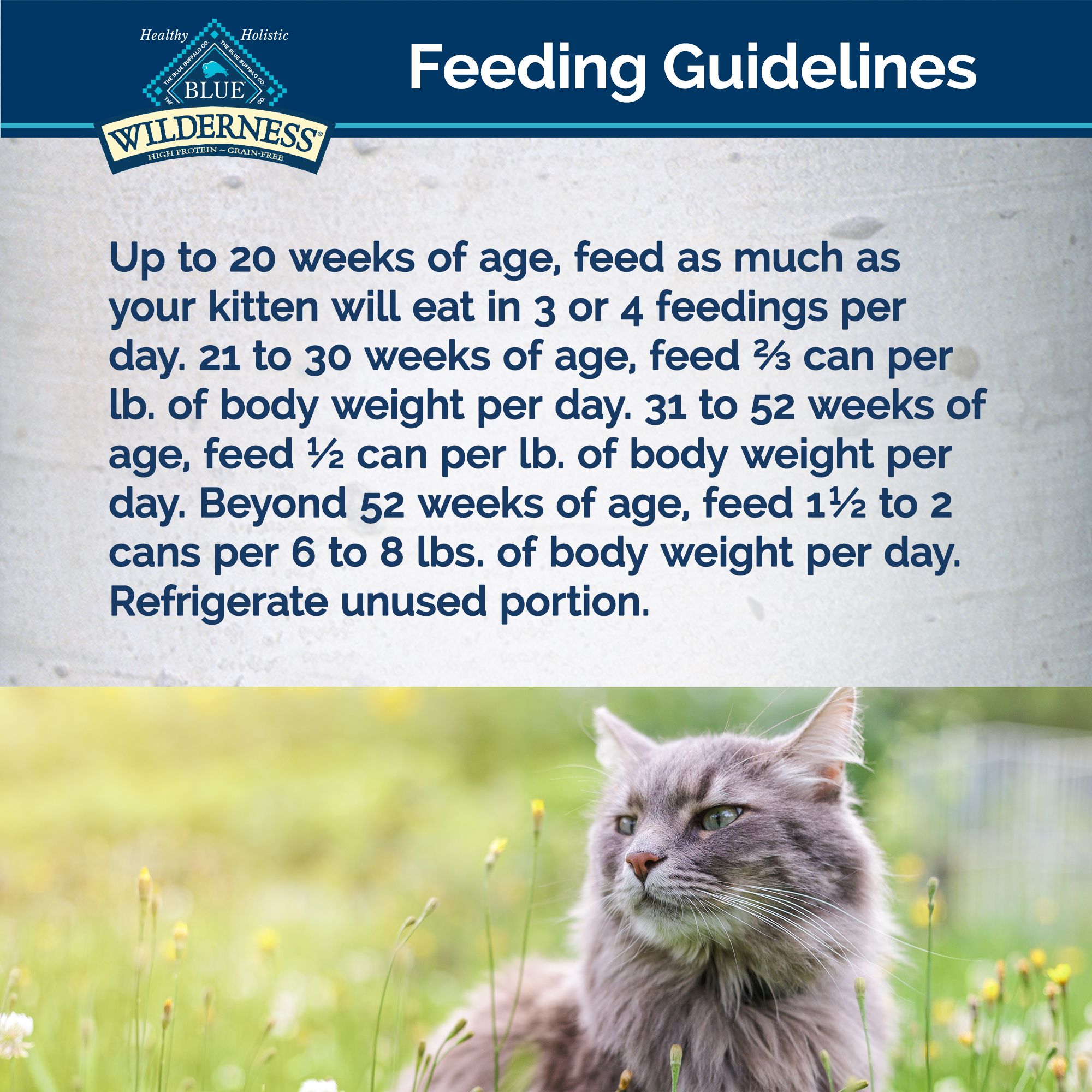 Healthy Holistic
THE BLUE BUFFALO CO. THE BLUE BUFFALO CO.
BLUE
WILDERNESS®
HIGH PROTEIN ~ GRAIN-FREE

Feeding Guidelines

Up to 20 weeks of age, feed as much as your kitten will eat in 3 or 4 feedings per day. 21 to 30 weeks of age, feed ⅔ can per lb. of body weight per day. 31 to 52 weeks of age, feed ½ can per lb. of body weight per day. Beyond 52 weeks of age, feed 1½ to 2 cans per 6 to 8 lbs. of body weight per day. Refrigerate unused portion.